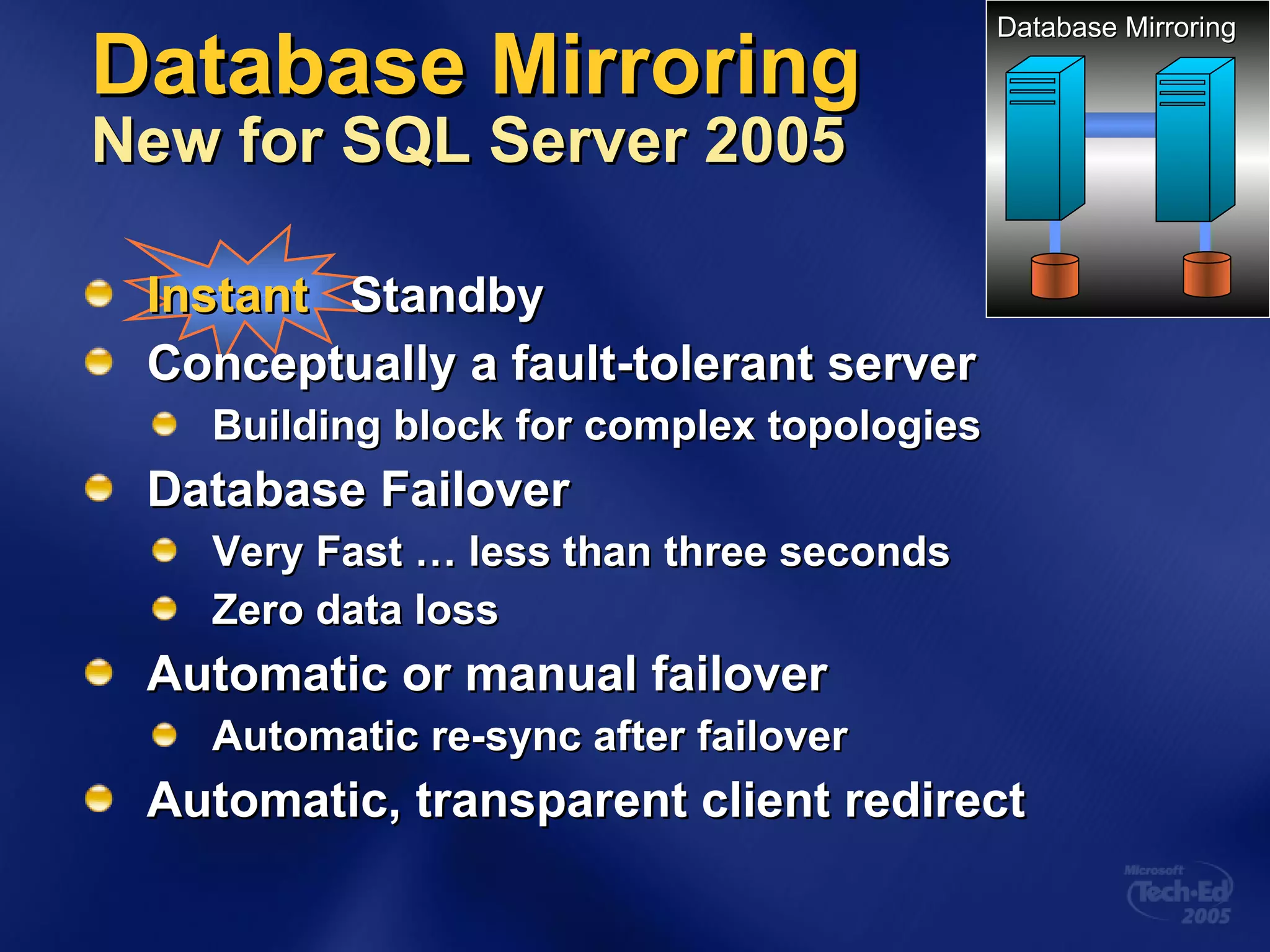 Database Mirroring
New for SQL Server 2005

Database Mirroring

Instant Standby
Conceptually a fault-tolerant server
Building block for complex topologies
Database Failover
Very Fast … less than three seconds
Zero data loss
Automatic or manual failover
Automatic re-sync after failover
Automatic, transparent client redirect

Microsoft Tech·Ed 2005